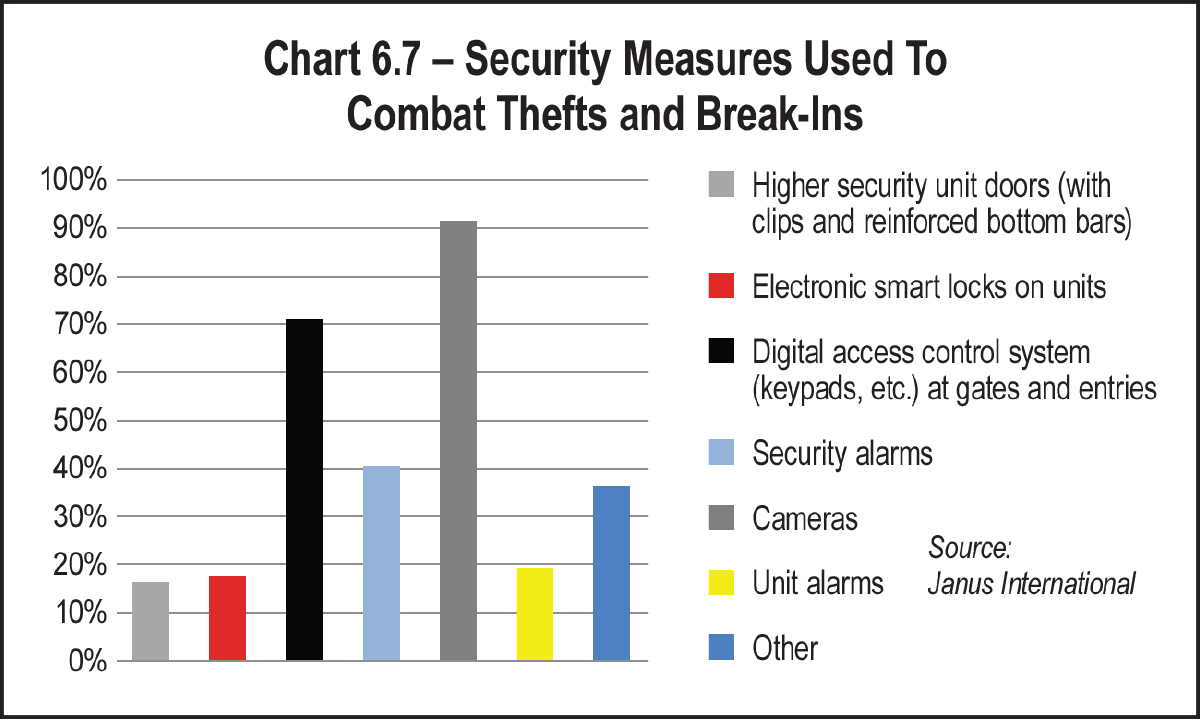 Chart 6.7 – Security Measures Used To Combat Thefts and Break-Ins

100%
90%
80%
70%
60%
50%
40%
30%
20%
10%
0%

Higher security unit doors (with clips and reinforced bottom bars)

Electronic smart locks on units

Digital access control system (keypads, etc.) at gates and entries

Security alarms

Cameras

Unit alarms

Other

Source: Janus International